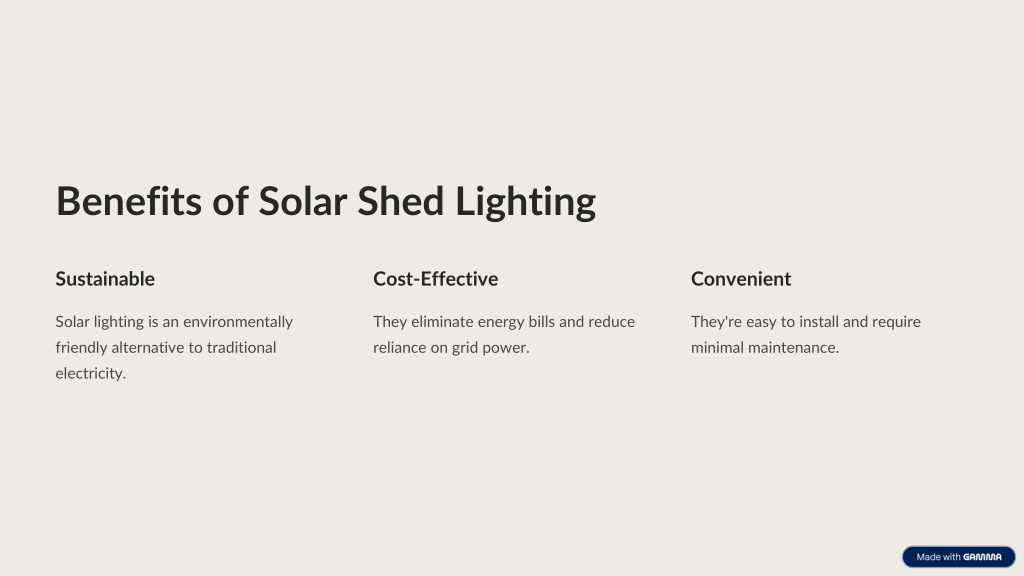 Benefits of Solar Shed Lighting

Sustainable

Solar lighting is an environmentally friendly alternative to traditional electricity.

Cost-Effective

They eliminate energy bills and reduce reliance on grid power.

Convenient

They're easy to install and require minimal maintenance.

Made with GAMMA